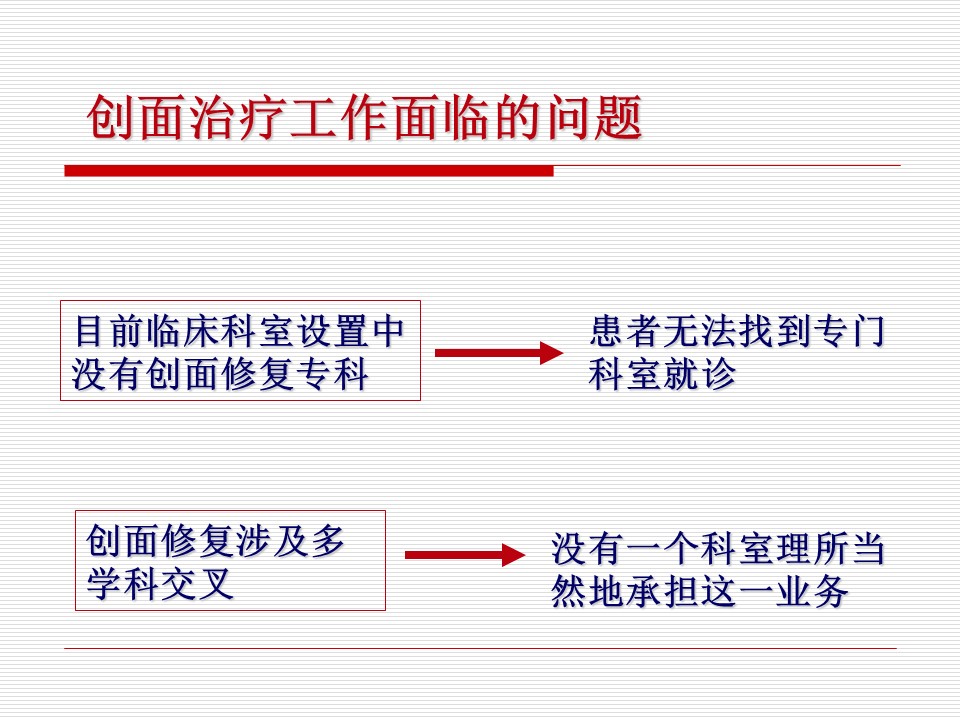 创面治疗工作面临的问题

目前临床科室设置中没有创面修复专科

患者无法找到专门科室就诊

创面修复涉及多学科交叉

没有一个科室理所当然地承担这一业务